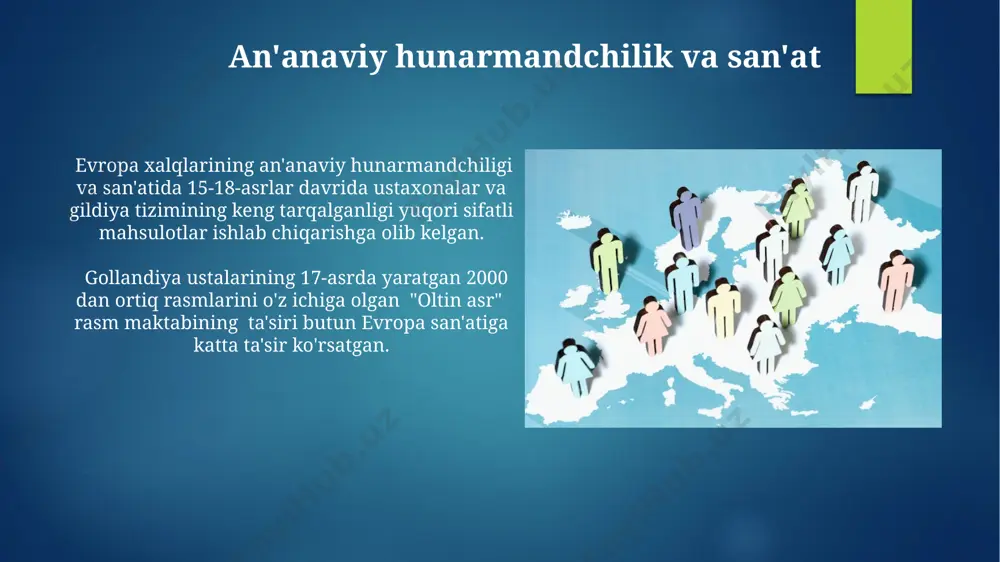 An'anaviy hunarmandchilik va san'at

Evropa xalqlarining an'anaviy hunarmandchiligi va san'atida 15-18-asrlar davrida ustaxonalar va gildiya tizimining keng tarqalganligi yuqori sifatli mahsulotlar ishlab chiqarishga olib kelgan.

Gollandiya ustalarining 17-asrda yaratgan 2000 dan ortiq rasmlarini o'z ichiga olgan "Oltin asr" rasm maktabining ta'siri butun Evropa san'atiga katta ta'sir ko'rsatgan.